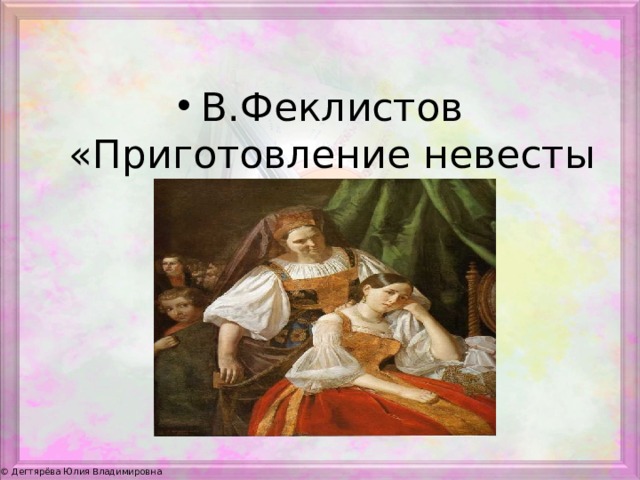 • В.Феклистов «Приготовление невесты

© Дегтярёва Юлия Владимировна